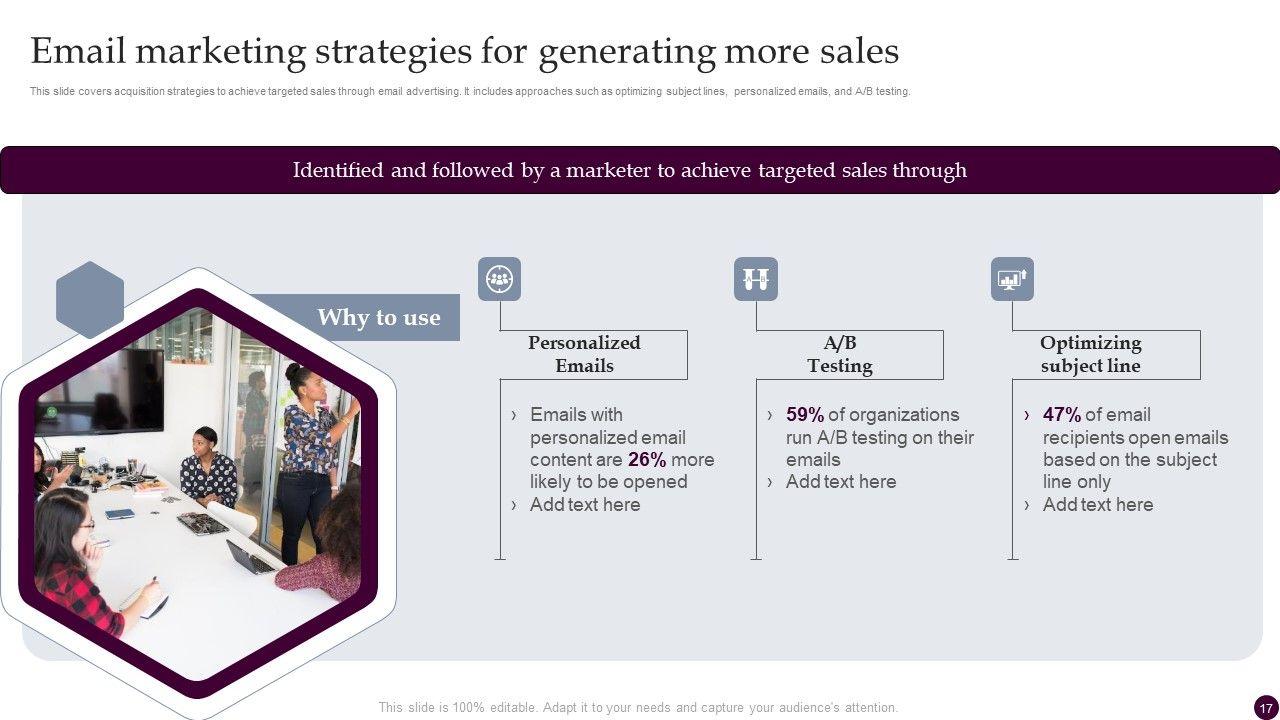 Email marketing strategies for generating more sales

This slide covers acquisition strategies to achieve targeted sales through email advertising. It includes approaches such as optimizing subject lines, personalized emails, and A/B testing.

Identified and followed by a marketer to achieve targeted sales through

Why to use

Personalized Emails

› Emails with personalized email content are 26% more likely to be opened
› Add text here

A/B Testing

› 59% of organizations run A/B testing on their emails
› Add text here

Optimizing subject line

› 47% of email recipients open emails based on the subject line only
› Add text here

This slide is 100% editable. Adapt it to your needs and capture your audience's attention.

17